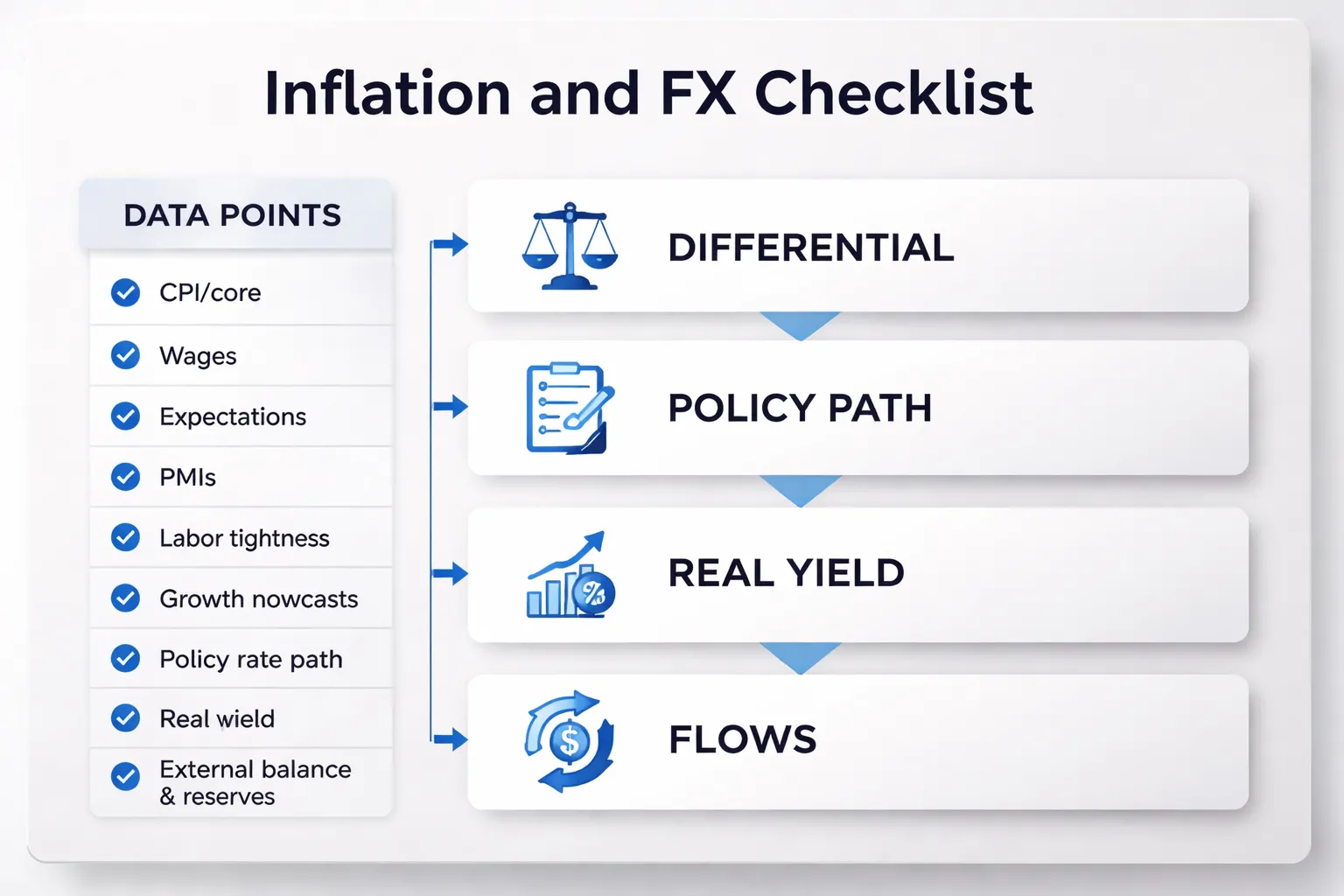 Inflation and FX Checklist

DATA POINTS

CPI/core

Wages

Expectations

PMIs

Labor tightness

Growth nowcasts

Policy rate path

Real wield

External balance & reserves

DIFFERENTIAL

POLICY PATH

REAL YIELD

FLOWS